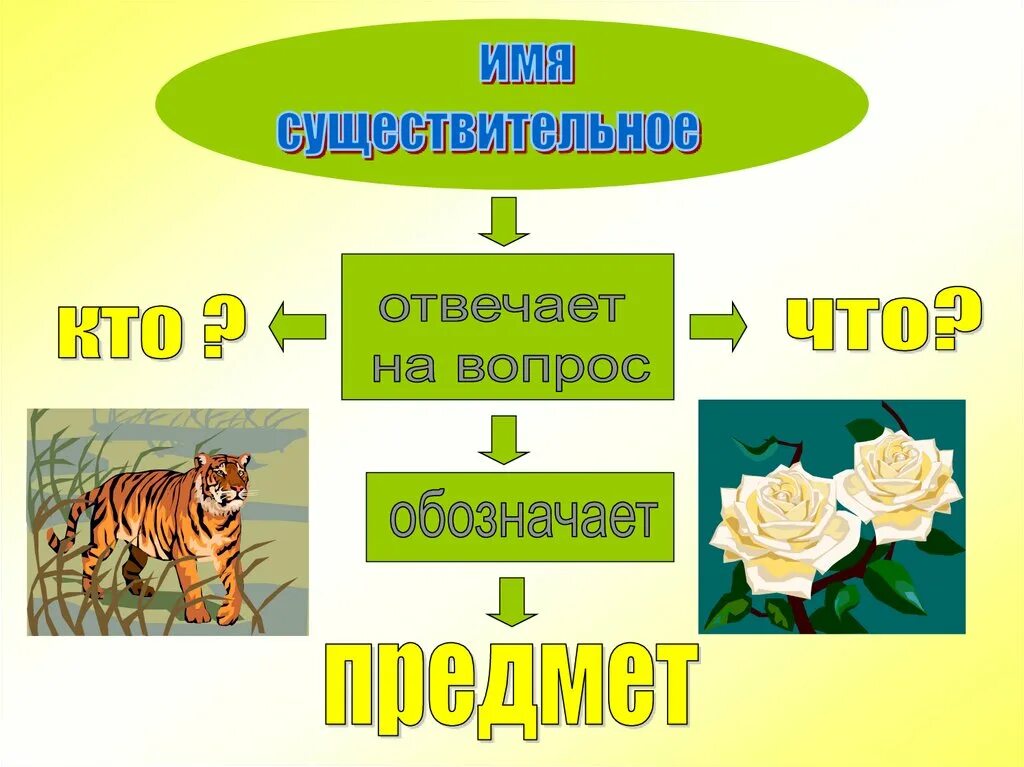 имя существительное

кто ?

отвечает на вопрос

что?

обозначает

предмет